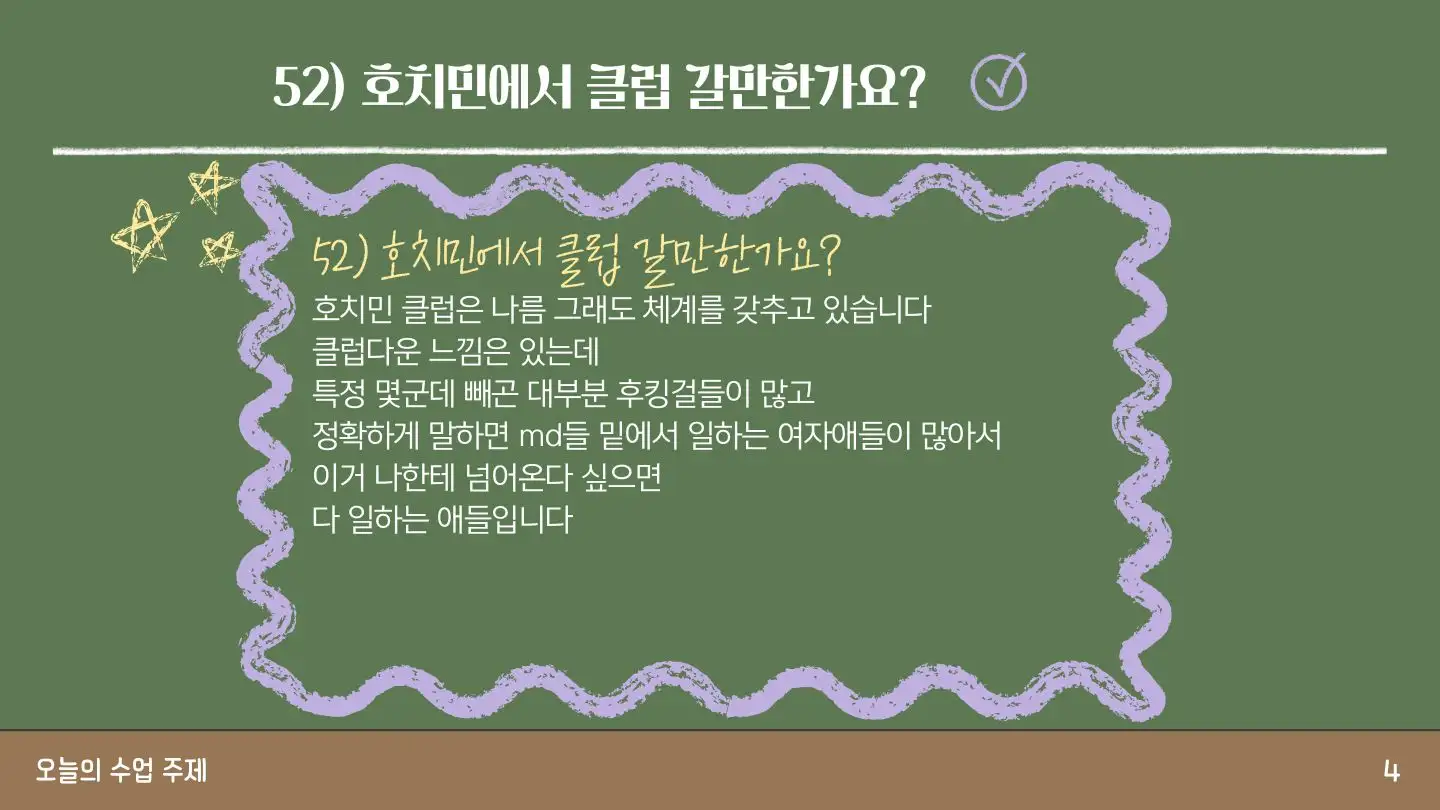 52) 호치민에서 클럽 갈만한가요?

52) 호치민에서 클럽 갈만한가요?

호치민 클럽은 나름 그래도 체계를 갖추고 있습니다
클럽다운 느낌은 있는데
특정 몇군데 빼곤 대부분 후킹걸들이 많고
정확하게 말하면 md들 밑에서 일하는 여자애들이 많아서
이거 나한테 넘어온다 싶으면
다 일하는 애들입니다

오늘의 수업 주제

4